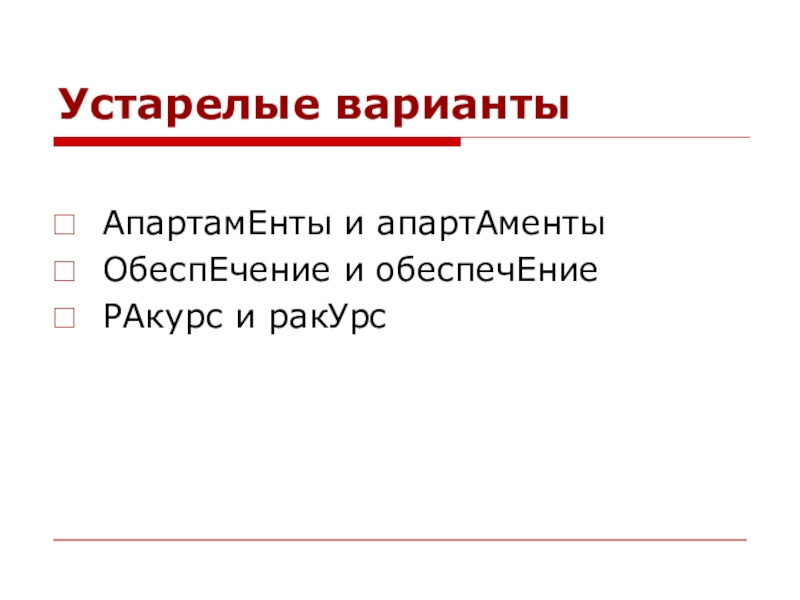 Устарелые варианты

АпартамЕнты и апартАменты
ОбеспЕчение и обеспечЕние
РАкурс и ракУрс